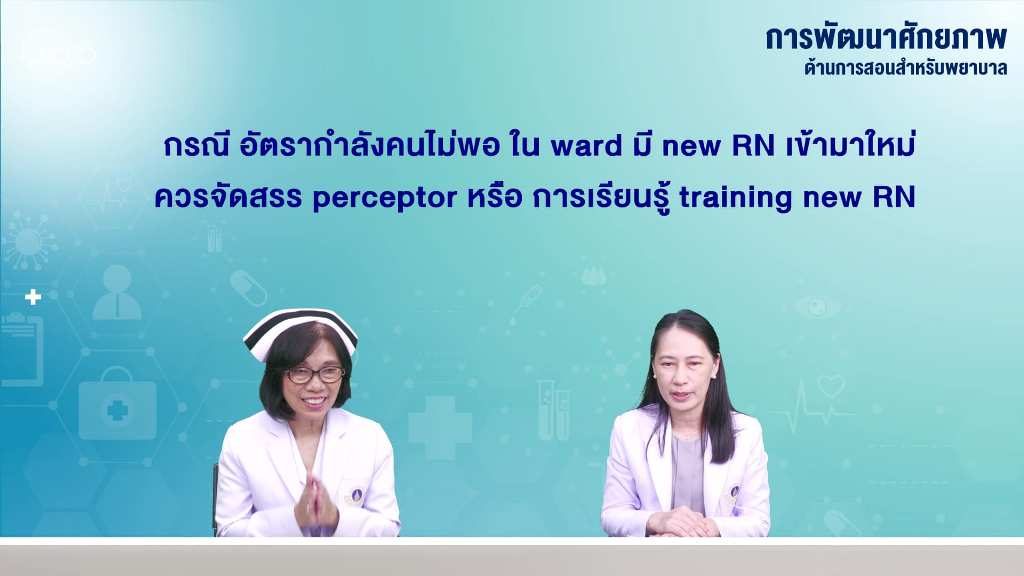 การพัฒนาศักยภาพ
ด้านการสอนสำหรับพยาบาล

กรณี อัตรากำลังคนไม่พอ ใน ward มี new RN เข้ามาใหม่
ควรจัดสรร perceptor หรือ การเรียนรู้ training new RN